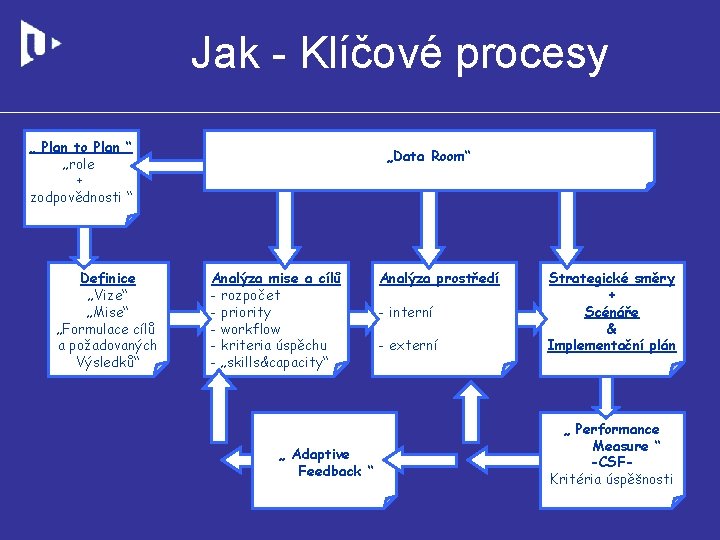 Jak - Klíčové procesy

„ Plan to Plan “
„role
+
zodpovědnosti “

„Data Room“

Definice
„Vize“
„Mise“
„Formulace cílů a požadovaných Výsledků“

Analýza mise a cílů
- rozpočet
- priority
- workflow
- kriteria úspěchu
- „skills&capacity“

Analýza prostředí
- interní
- externí

Strategické směry
+
Scénáře
&
Implementační plán

„ Adaptive Feedback “

„ Performance Measure “
-CSF-
Kritéria úspěšnosti